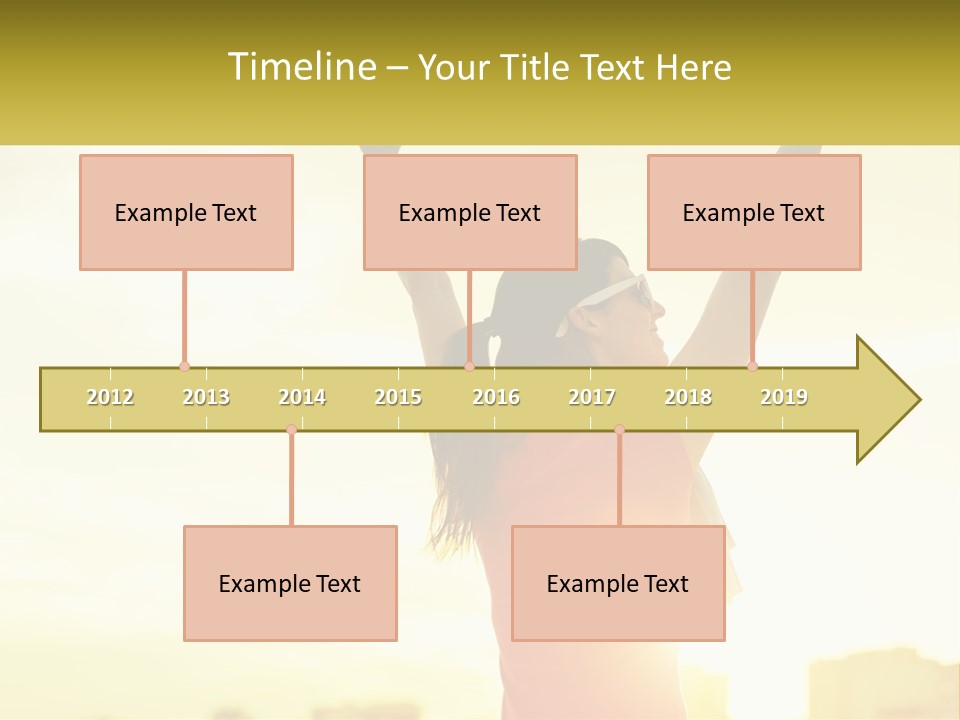 Timeline – Your Title Text Here

Example Text

Example Text

Example Text

2012 2013 2014 2015 2016 2017 2018 2019

Example Text

Example Text